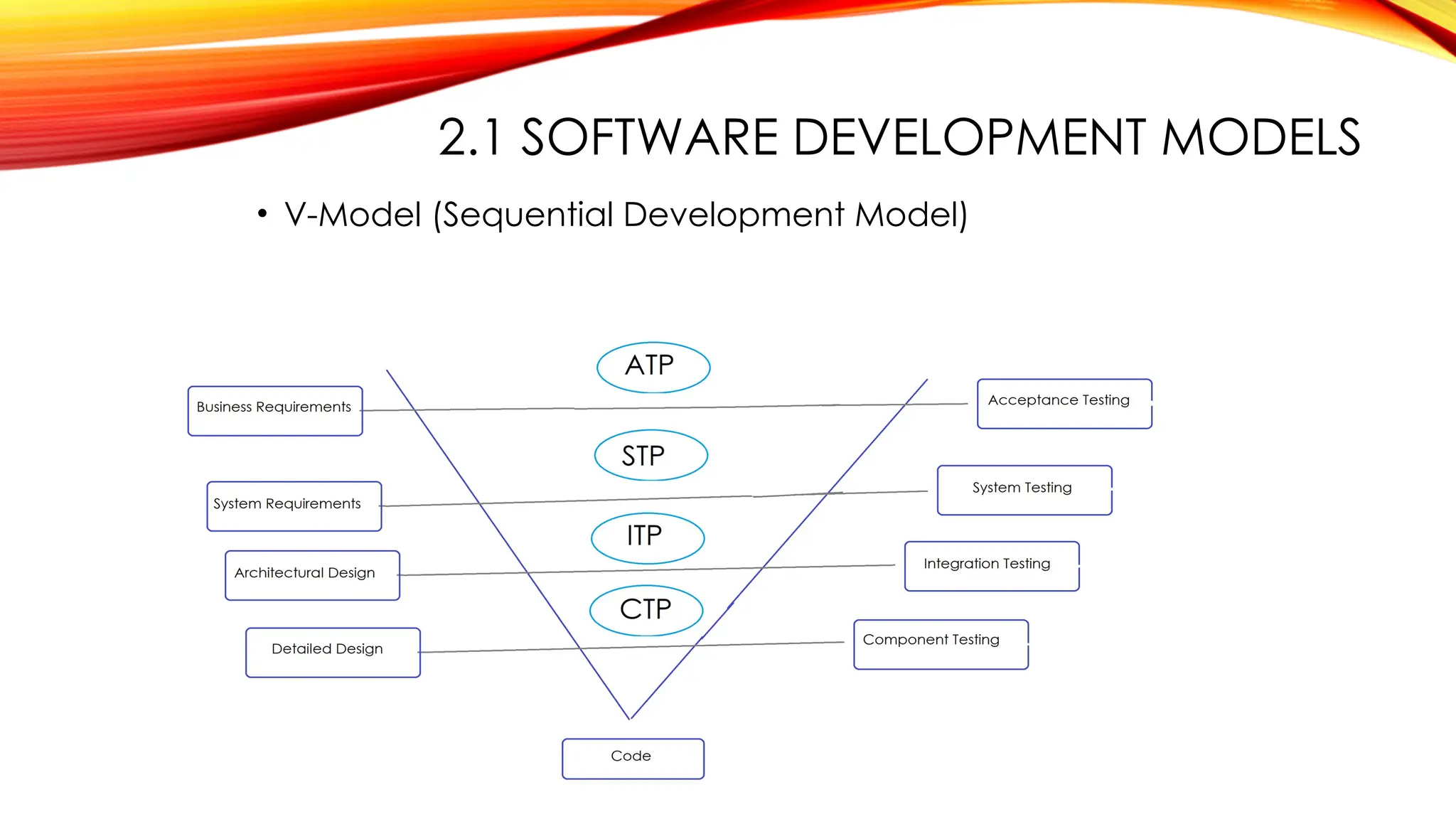 2.1 SOFTWARE DEVELOPMENT MODELS

• V-Model (Sequential Development Model)

ATP

Business Requirements

Acceptance Testing

STP

System Requirements

System Testing

ITP

Architectural Design

Integration Testing

CTP

Detailed Design

Component Testing

Code